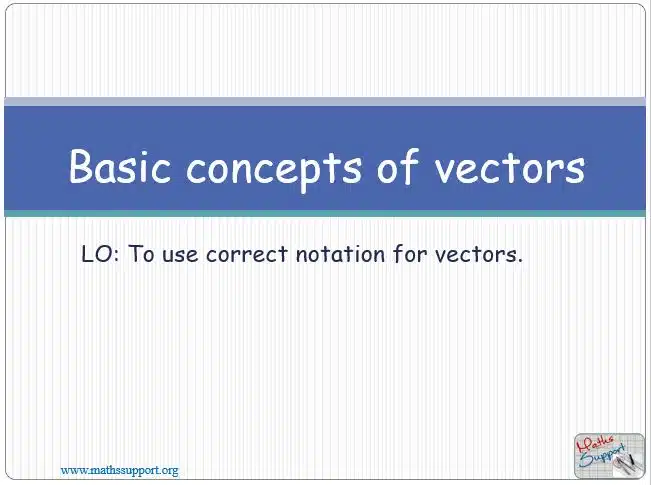 Basic concepts of vectors

LO: To use correct notation for vectors.

www.mathssupport.org

Maths Support